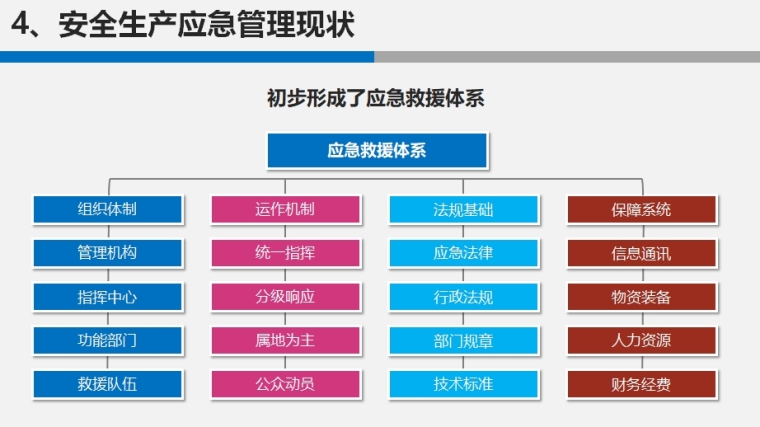 4、安全生产应急管理现状

初步形成了应急救援体系

应急救援体系

组织体制
管理机构
指挥中心
功能部门
救援队伍

运作机制
统一指挥
分级响应
属地为主
公众动员

法规基础
应急法律
行政法规
部门规章
技术标准

保障系统
信息通讯
物资装备
人力资源
财务经费